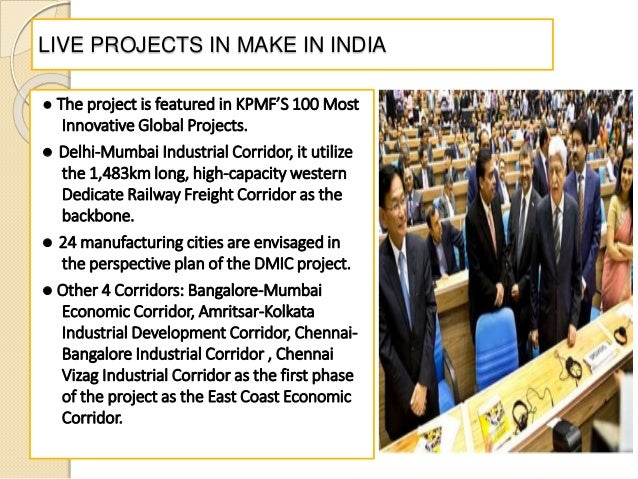 LIVE PROJECTS IN MAKE IN INDIA

● The project is featured in KPMF'S 100 Most Innovative Global Projects.

● Delhi-Mumbai Industrial Corridor, it utilize the 1,483km long, high-capacity western Dedicate Railway Freight Corridor as the backbone.

● 24 manufacturing cities are envisaged in the perspective plan of the DMIC project.

● Other 4 Corridors: Bangalore-Mumbai Economic Corridor, Amritsar-Kolkata Industrial Development Corridor, Chennai-Bangalore Industrial Corridor , Chennai Vizag Industrial Corridor as the first phase of the project as the East Coast Economic Corridor.